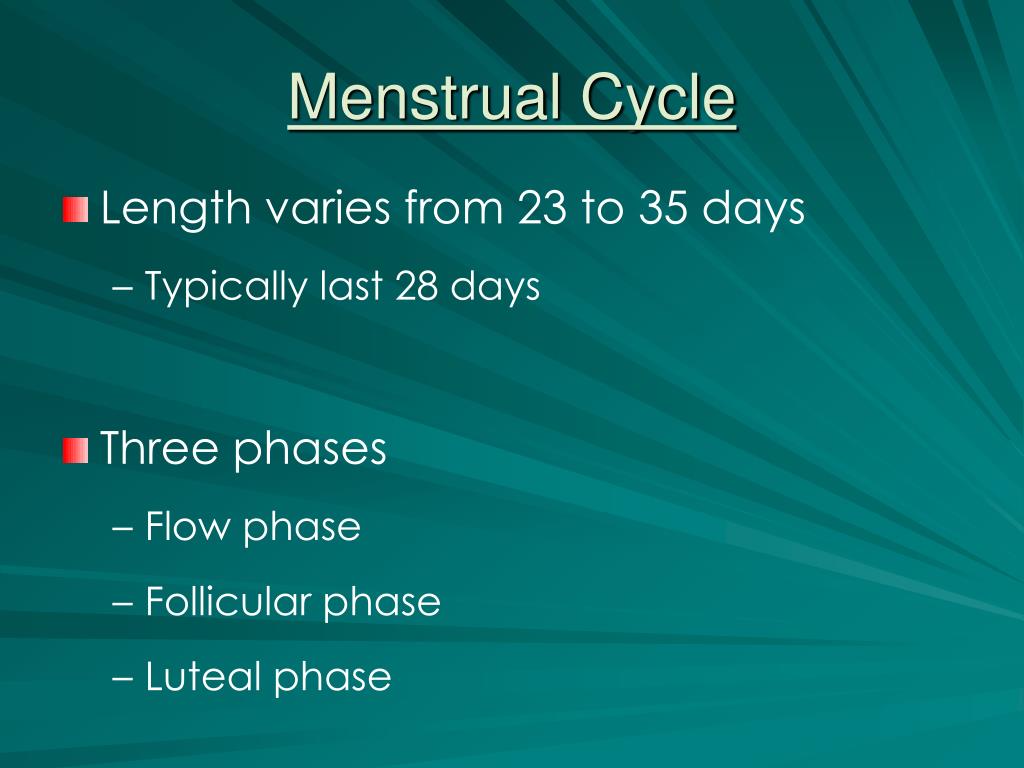 Menstrual Cycle

Length varies from 23 to 35 days

– Typically last 28 days

Three phases

– Flow phase

– Follicular phase

– Luteal phase